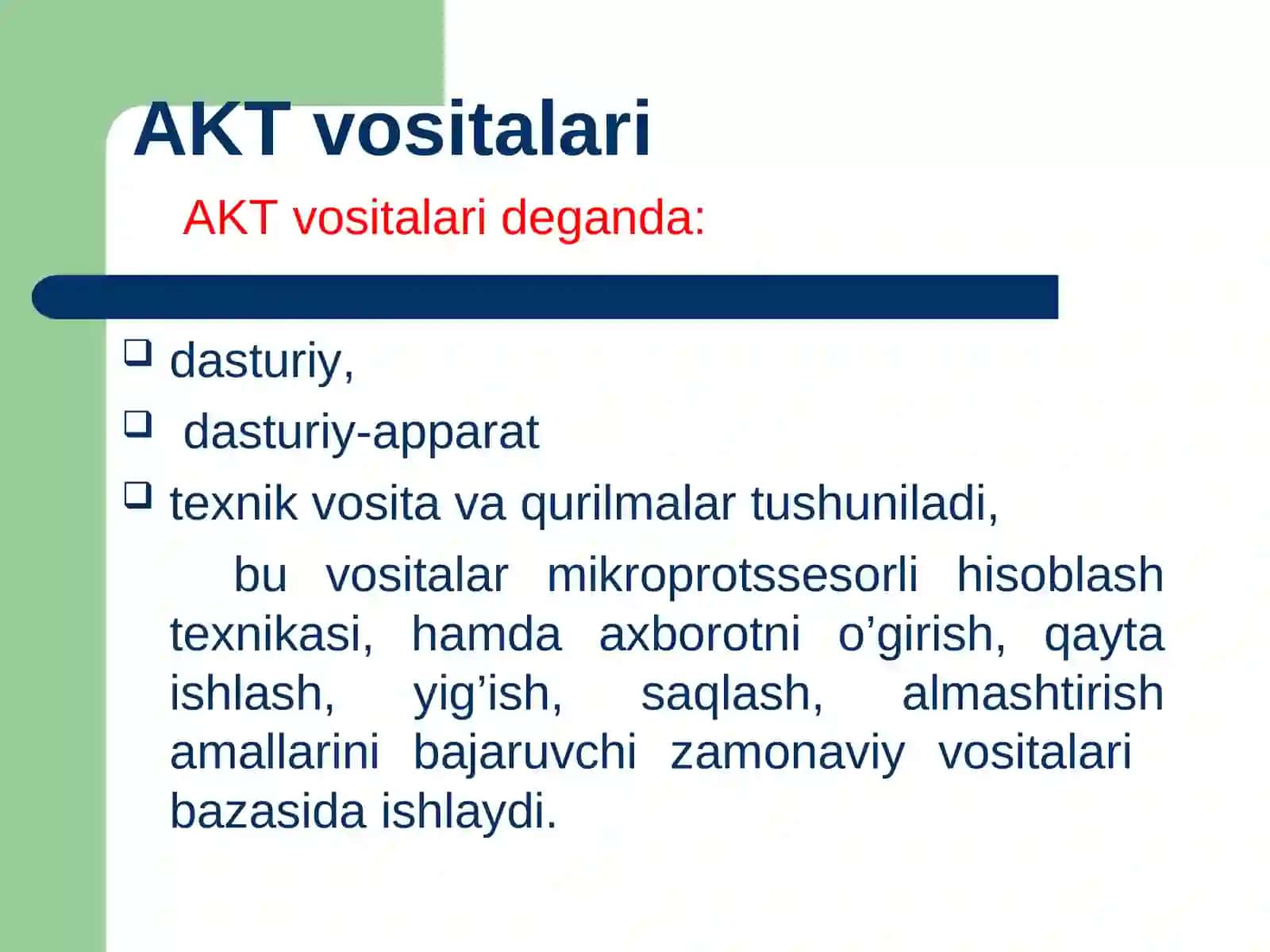 AKT vositalari

AKT vositalari deganda:

❑ dasturiy,
❑ dasturiy-apparat
❑ texnik vosita va qurilmalar tushuniladi,

bu vositalar mikroprotssesorli hisoblash texnikasi, hamda axborotni o’girish, qayta ishlash, yig’ish, saqlash, almashtirish amallarini bajaruvchi zamonaviy vositalari bazasida ishlaydi.